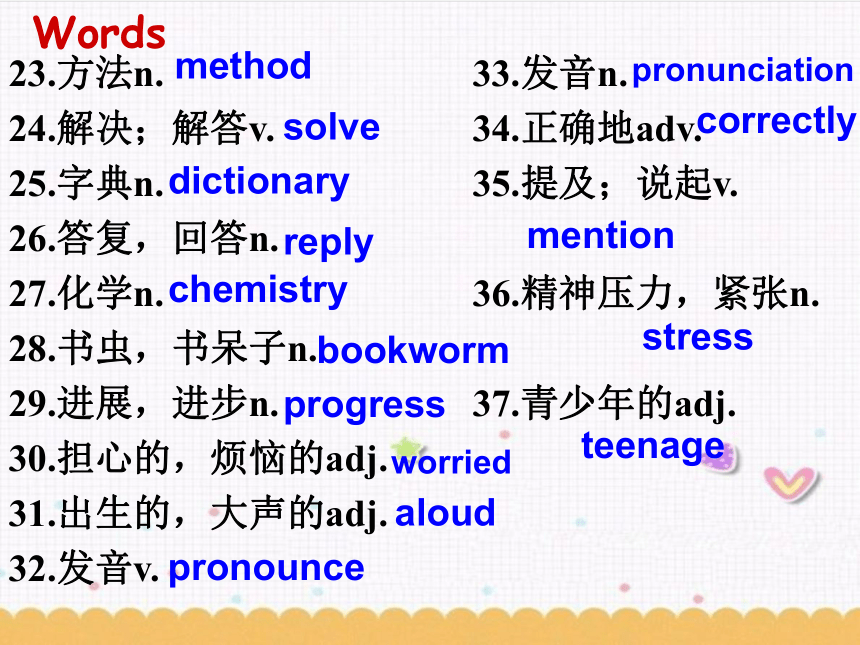 Words

23.方法n. method

24.解决；解答v. solve

25.字典n. dictionary

26.答复，回答n. reply

27.化学n. chemistry

28.书虫，书呆子n. bookworm

29.进展，进步n. progress

30.担心的，烦恼的adj. worried

31.出生的，大声的adj. aloud

32.发音v. pronounce

33.发音n. pronunciation

34.正确地adv. correctly

35.提及；说起v. mention

36.精神压力，紧张n. stress

37.青少年的adj. teenage